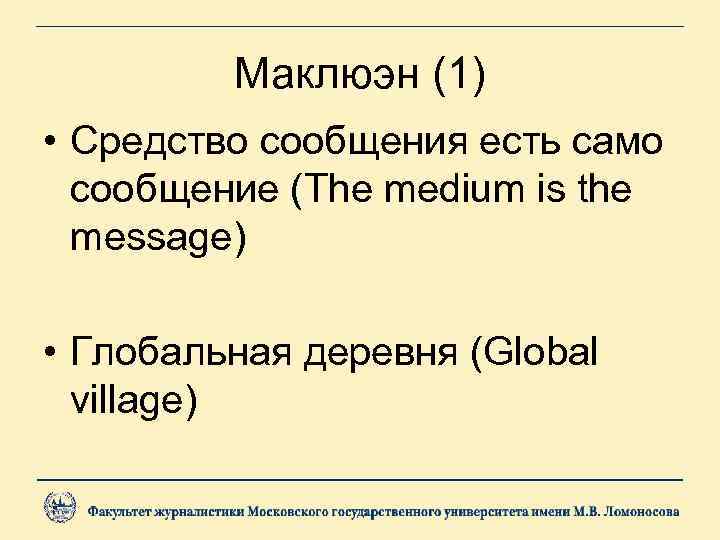 Маклюэн (1)

• Средство сообщения есть само сообщение (The medium is the message)

• Глобальная деревня (Global village)

Факультет журналистики Московского государственного университета имени М.В. Ломоносова